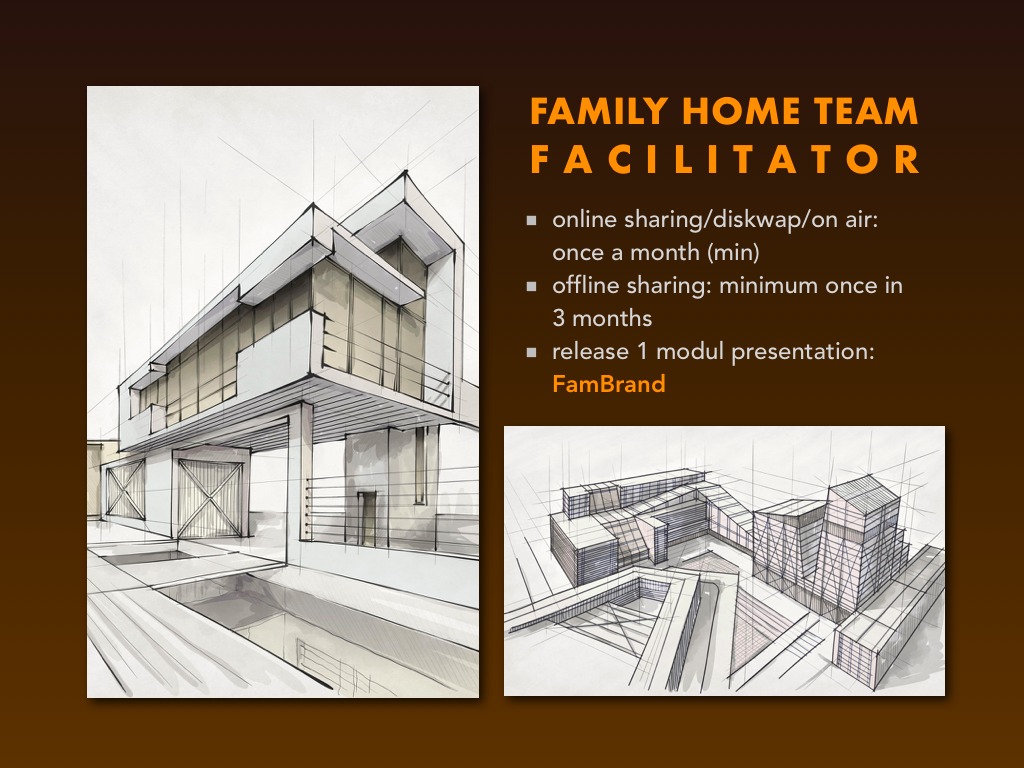 FAMILY HOME TEAM
FACILITATOR

- online sharing/diskwap/on air: once a month (min)
- offline sharing: minimum once in 3 months
- release 1 modul presentation: FamBrand